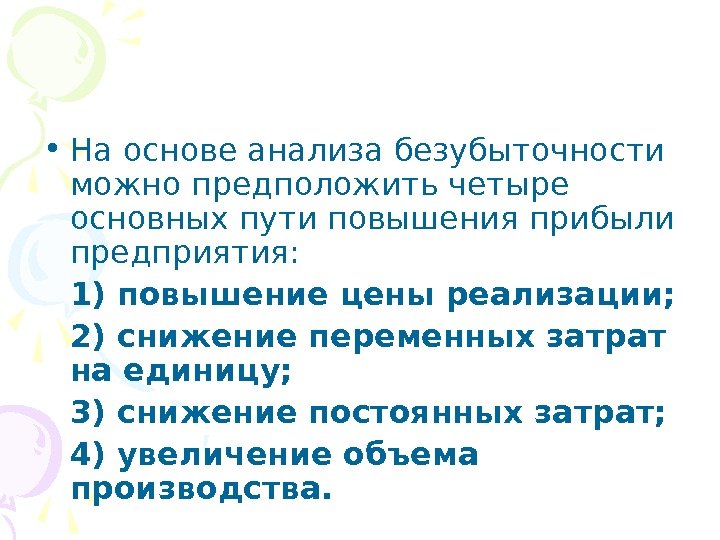 • На основе анализа безубыточности можно предположить четыре основных пути повышения прибыли предприятия:

1) повышение цены реализации;

2) снижение переменных затрат на единицу;

3) снижение постоянных затрат;

4) увеличение объема производства.